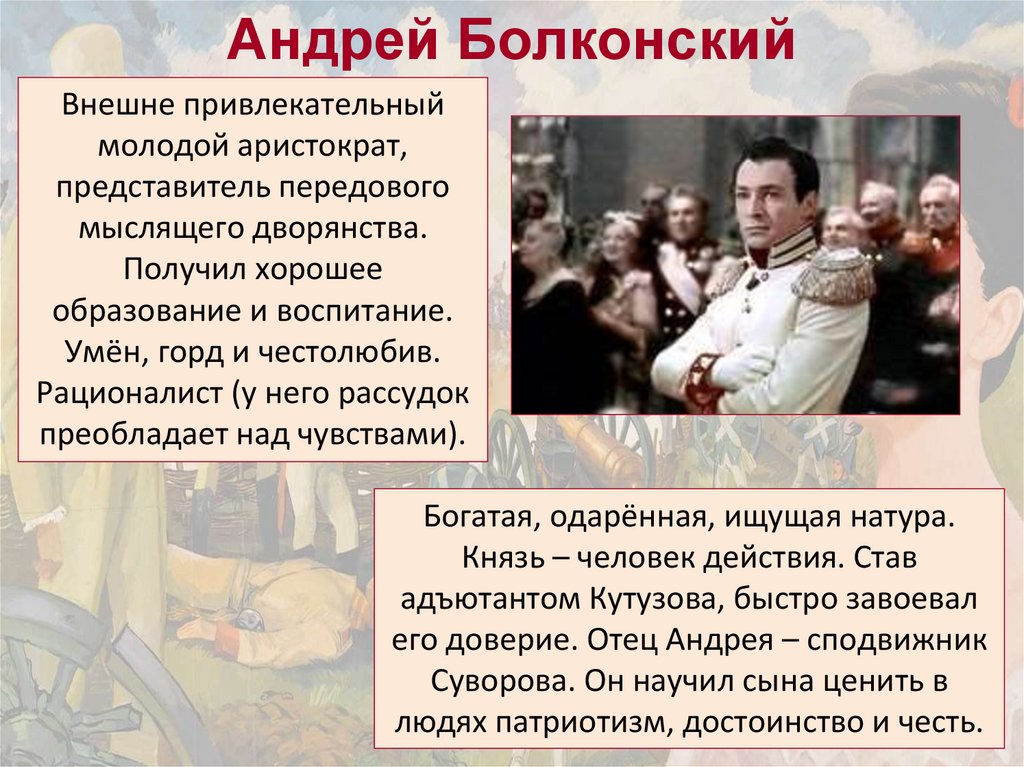 Андрей Болконский

Внешне привлекательный молодой аристократ, представитель передового мыслящего дворянства. Получил хорошее образование и воспитание. Умён, горд и честолюбив. Рационалист (у него рассудок преобладает над чувствами).

Богатая, одарённая, ищущая натура. Князь – человек действия. Став адъютантом Кутузова, быстро завоевал его доверие. Отец Андрея – сподвижник Суворова. Он научил сына ценить в людях патриотизм, достоинство и честь.